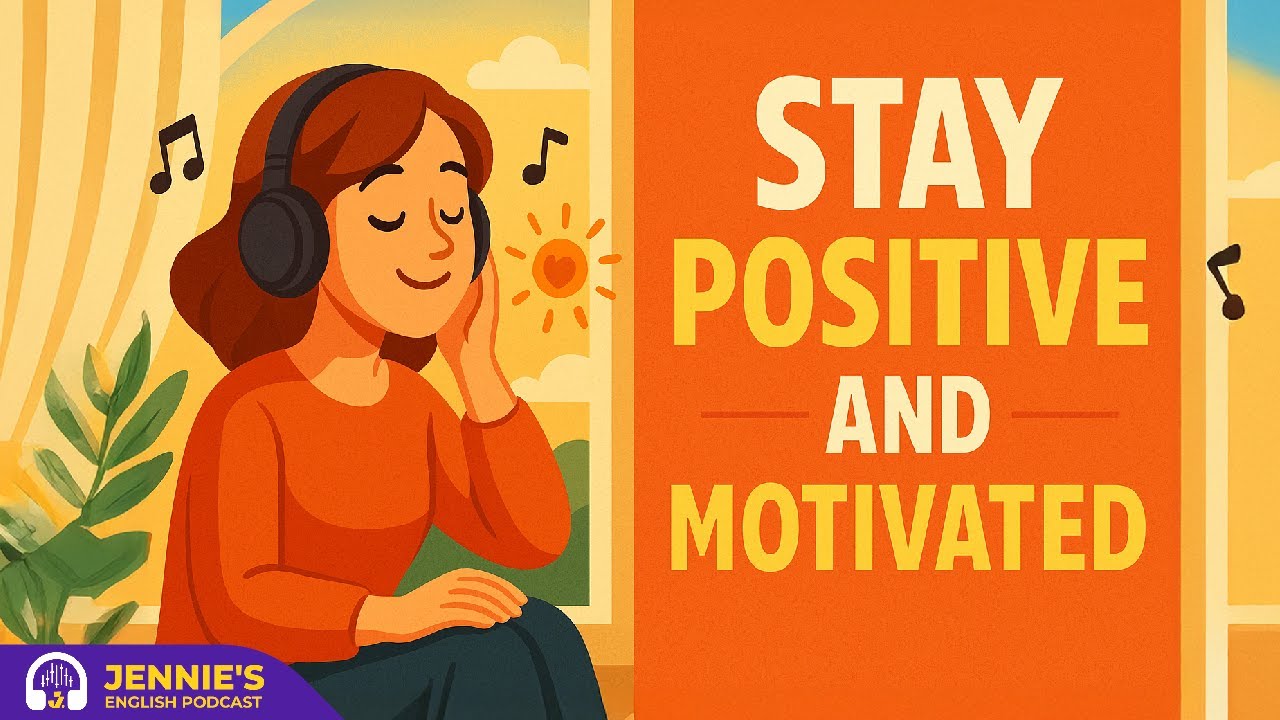 STAY
POSITIVE
AND
MOTIVATED

JENNIE'S
ENGLISH PODCAST